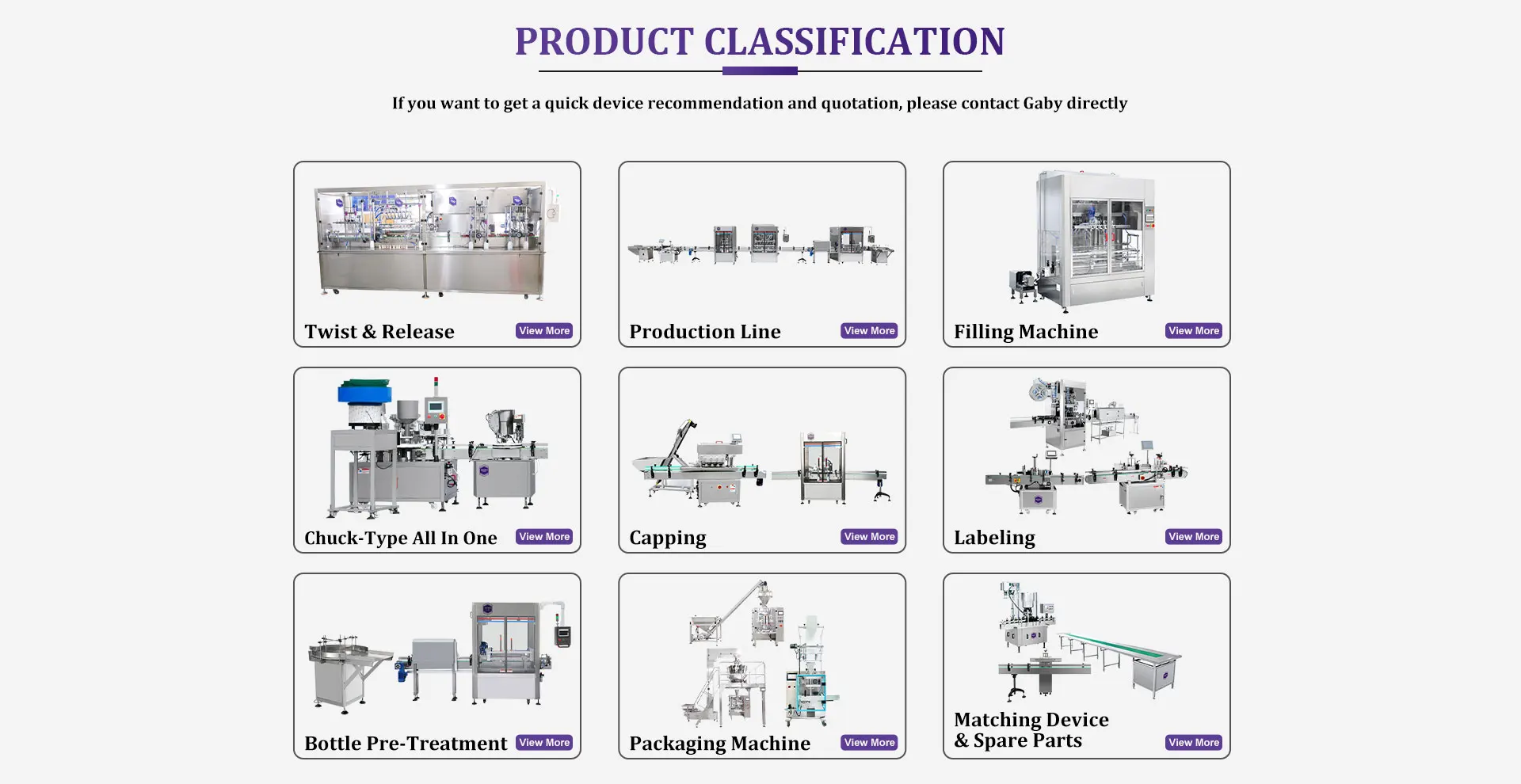 PRODUCT CLASSIFICATION

If you want to get a quick device recommendation and quotation, please contact Gaby directly

Twist & Release
View More

Production Line
View More

Filling Machine
View More

Chuck-Type All In One
View More

Capping
View More

Labeling
View More

Bottle Pre-Treatment
View More

Packaging Machine
View More

Matching Device & Spare Parts
View More